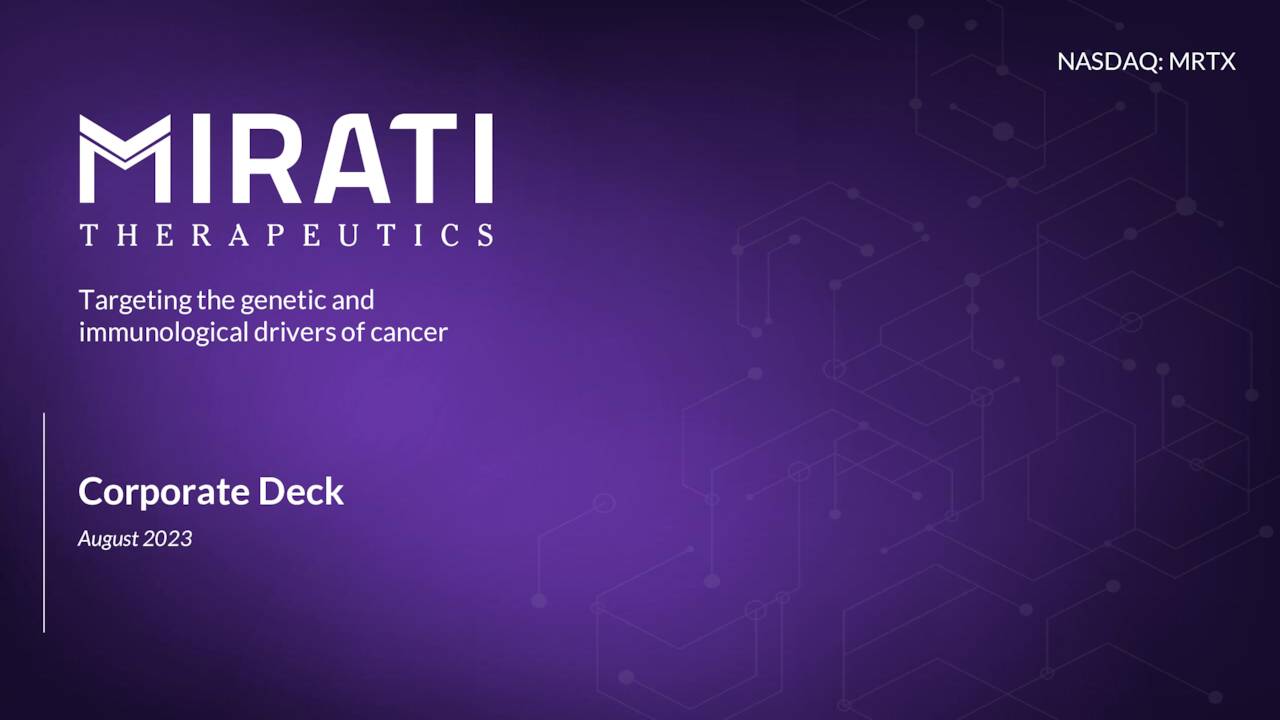 NASDAQ: MRTX

MIRATI
THERAPEUTICS

Targeting the genetic and immunological drivers of cancer

Corporate Deck

August 2023